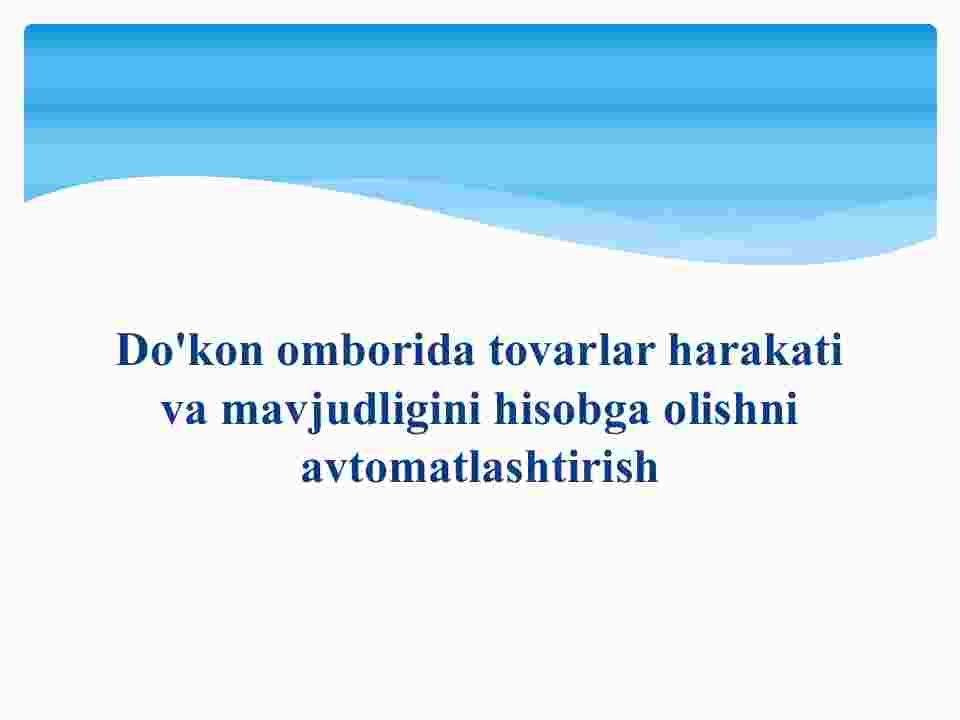 Do'kon omborida tovarlar harakati va mavjudligini hisobga olishni avtomatlashtirish